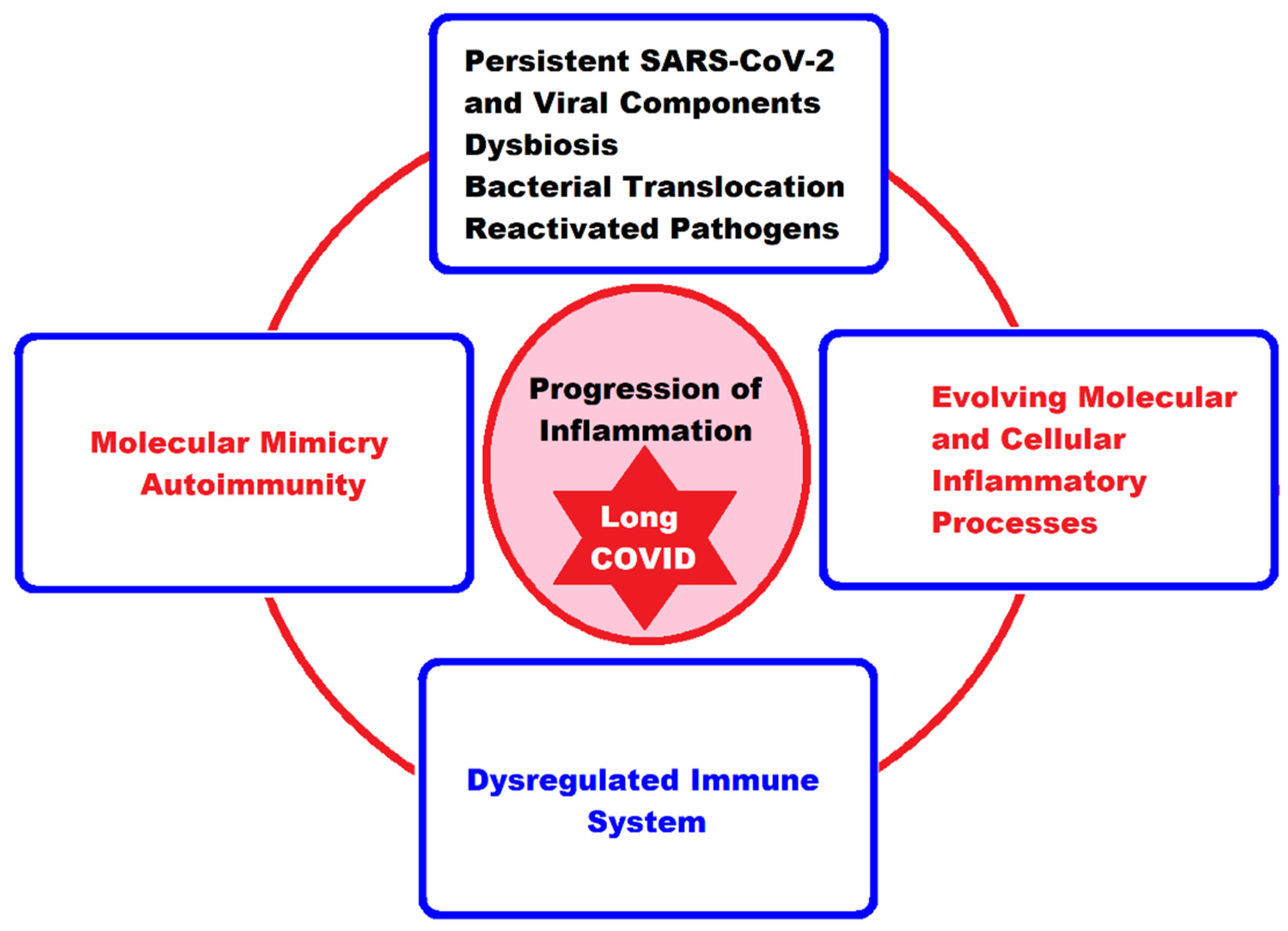 Persistent SARS-CoV-2 and Viral Components
Dysbiosis
Bacterial Translocation
Reactivated Pathogens

Molecular Mimicry
Autoimmunity

Progression of Inflammation

Long COVID

Evolving Molecular and Cellular Inflammatory Processes

Dysregulated Immune System